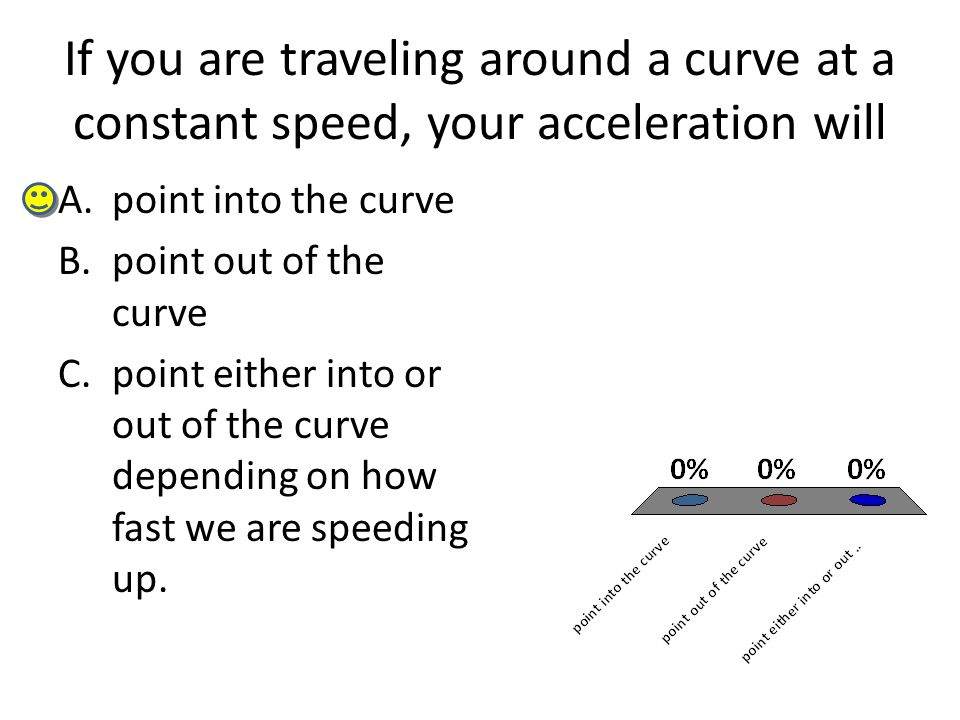 If you are traveling around a curve at a constant speed, your acceleration will

A. point into the curve
B. point out of the curve
C. point either into or out of the curve depending on how fast we are speeding up.

0%
0%
0%

point into the curve
point out of the curve
point either into or out ..